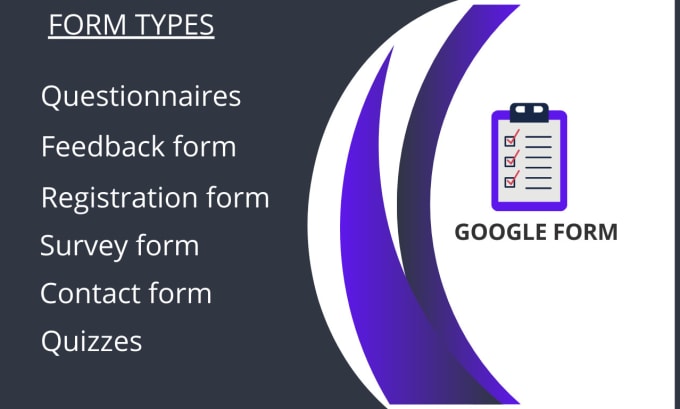 FORM TYPES

Questionnaires

Feedback form

Registration form

Survey form

Contact form

Quizzes

GOOGLE FORM